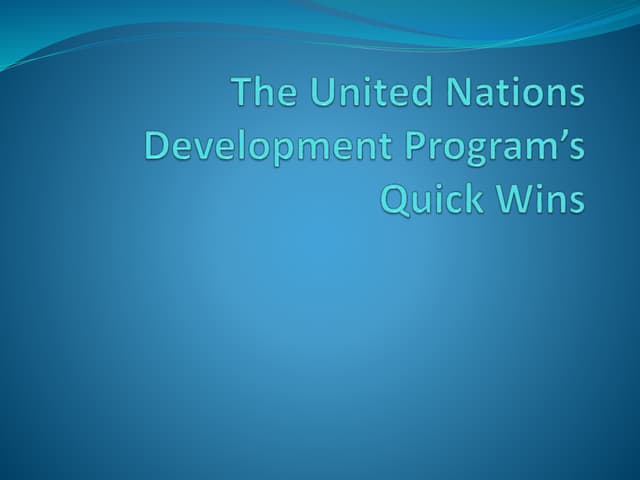 The United Nations Development Program's Quick Wins